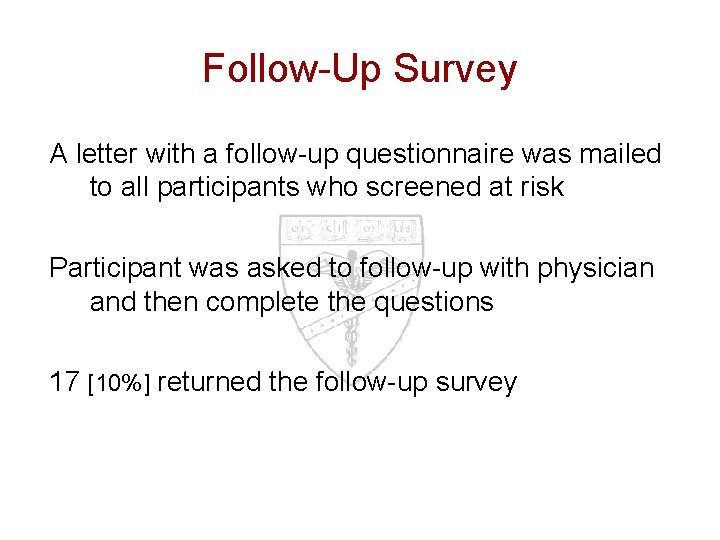 Follow-Up Survey

A letter with a follow-up questionnaire was mailed to all participants who screened at risk

Participant was asked to follow-up with physician and then complete the questions

17 [10%] returned the follow-up survey